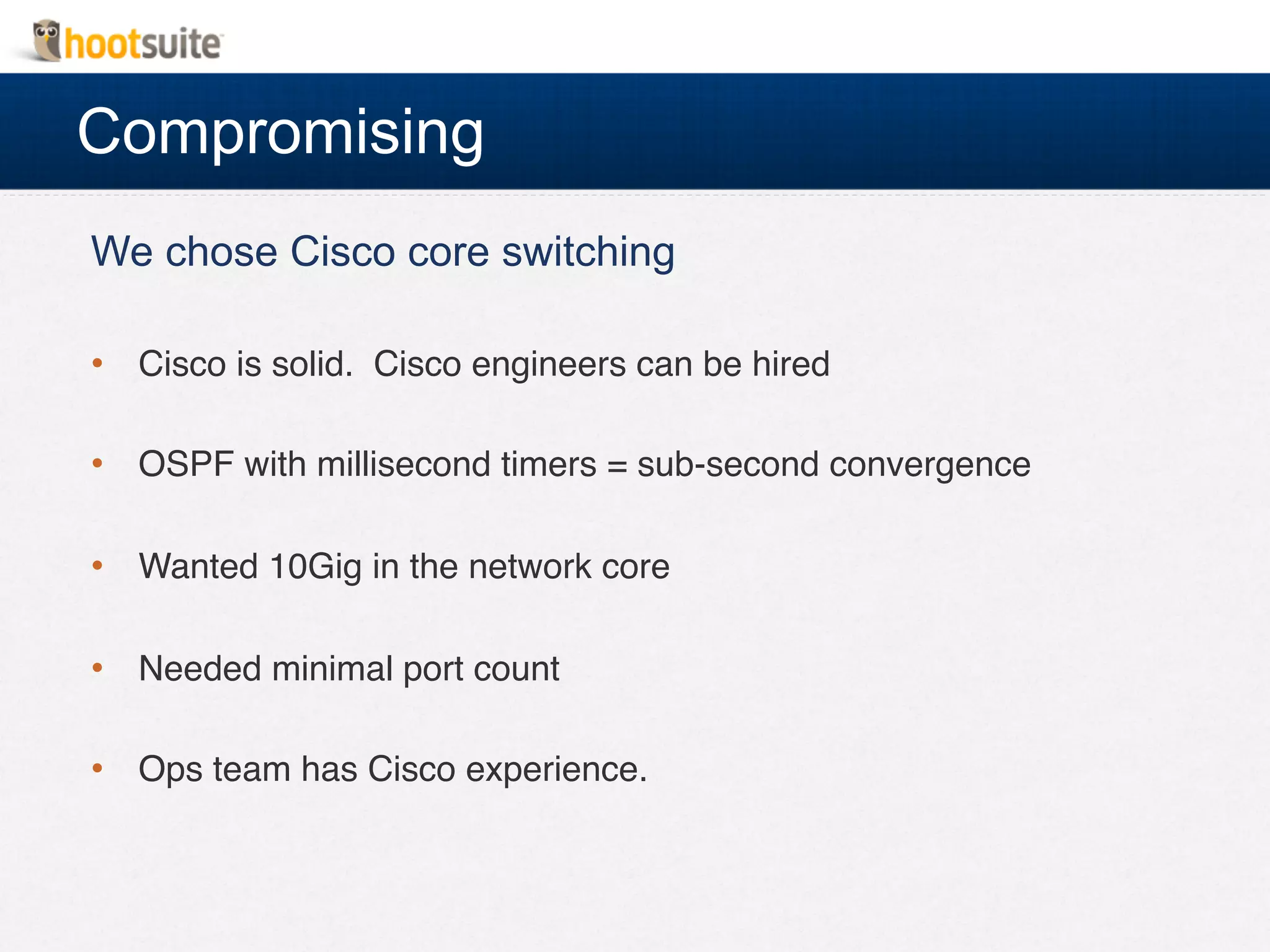 hootsuite

Compromising

We chose Cisco core switching

• Cisco is solid. Cisco engineers can be hired

• OSPF with millisecond timers = sub-second convergence

• Wanted 10Gig in the network core

• Needed minimal port count

• Ops team has Cisco experience.